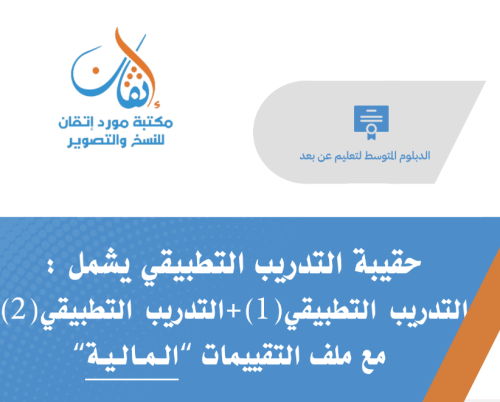 إتقان
مكتبة مورد إتقان
للنسخ والتصوير

الدبلوم المتوسط لتعليم عن بعد

حقيبة التدريب التطبيقي يشمل :
التدريب التطبيقي(1)+التدريب التطبيقي(2)
مع ملف التقييمات "المالية"